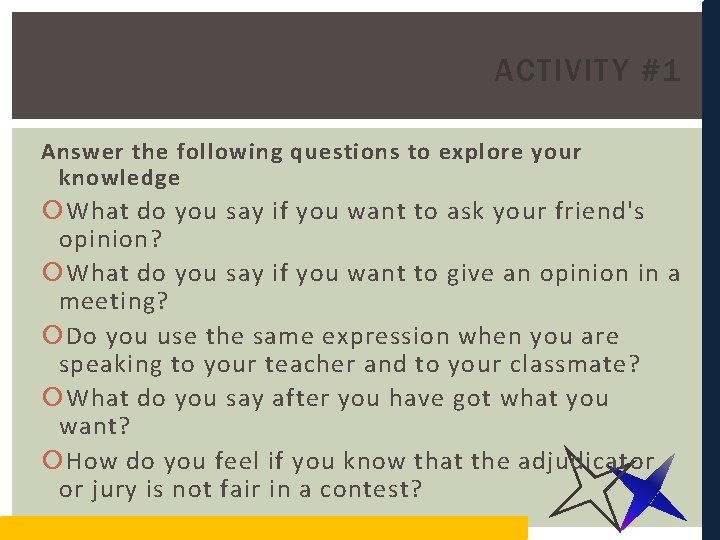 ACTIVITY #1

Answer the following questions to explore your knowledge

What do you say if you want to ask your friend's opinion?

What do you say if you want to give an opinion in a meeting?

Do you use the same expression when you are speaking to your teacher and to your classmate?

What do you say after you have got what you want?

How do you feel if you know that the adjudicator or jury is not fair in a contest?